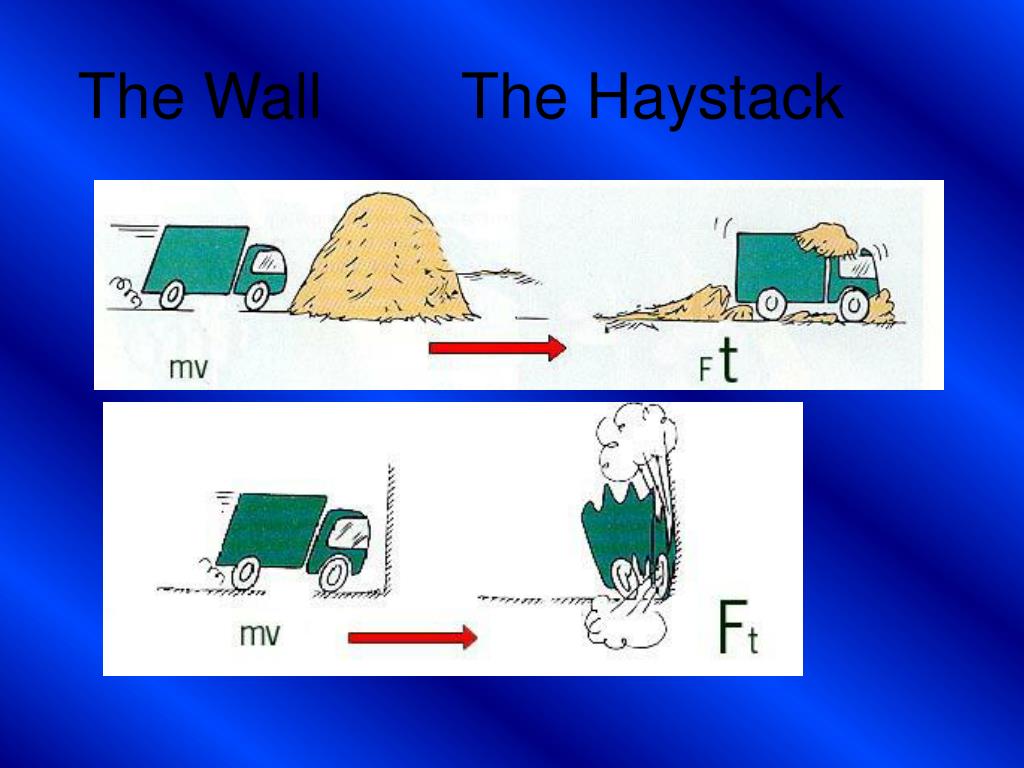 The Wall The Haystack

mv

Ft

mv

Ft